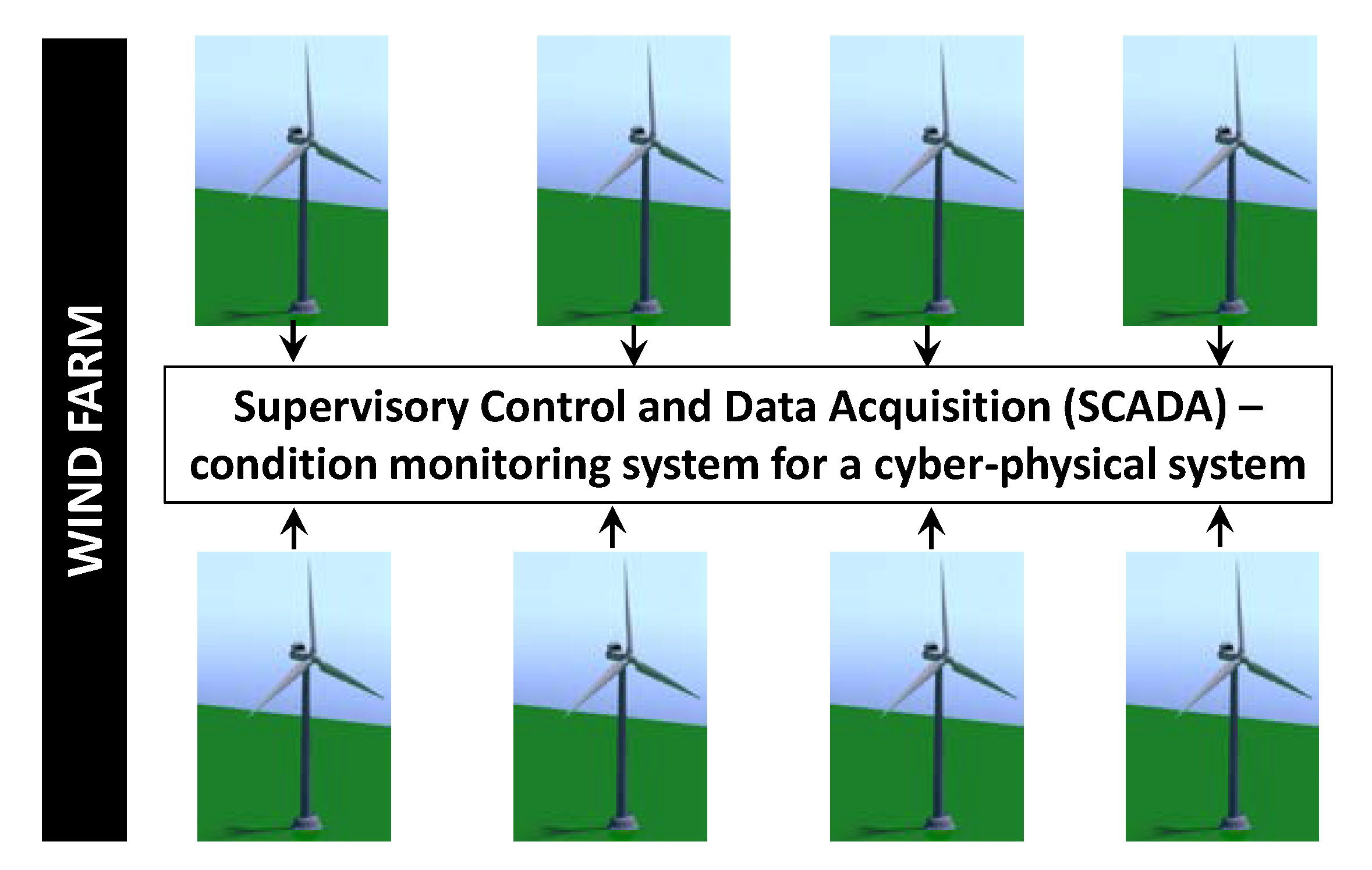 WIND FARM

Supervisory Control and Data Acquisition (SCADA) – condition monitoring system for a cyber-physical system